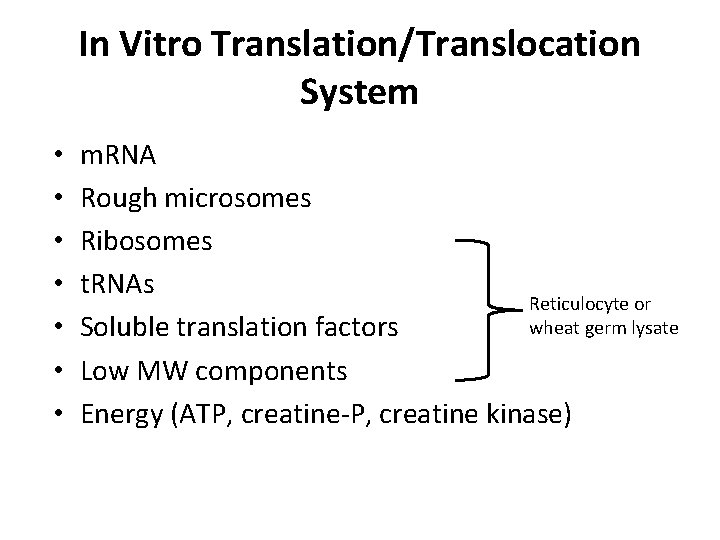 In Vitro Translation/Translocation System

• mRNA
• Rough microsomes
• Ribosomes
• tRNAs
• Soluble translation factors
• Low MW components
• Energy (ATP, creatine-P, creatine kinase)

Reticulocyte or wheat germ lysate